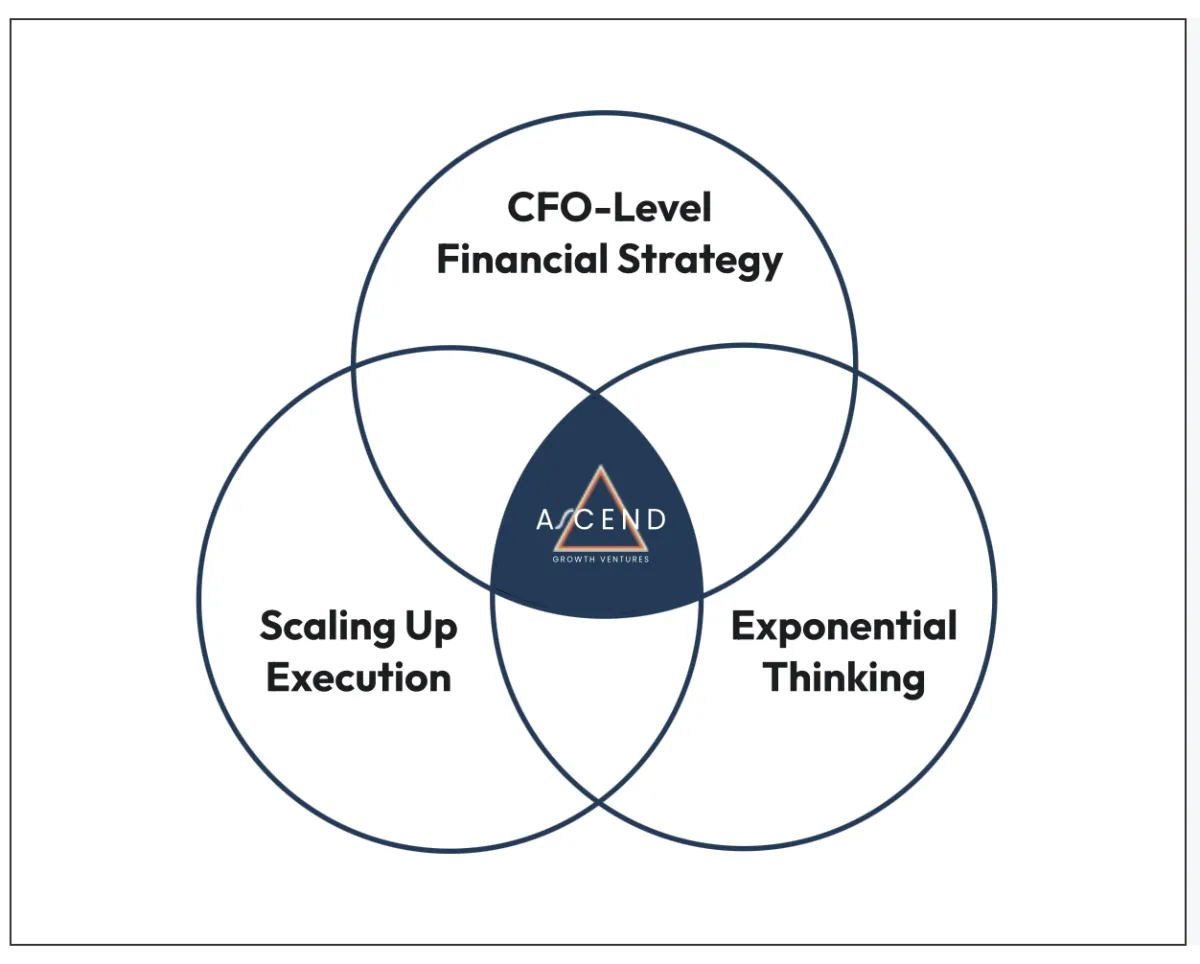 CFO-Level
Financial Strategy

ASCEND
GROWTH VENTURES

Scaling Up
Execution

Exponential
Thinking